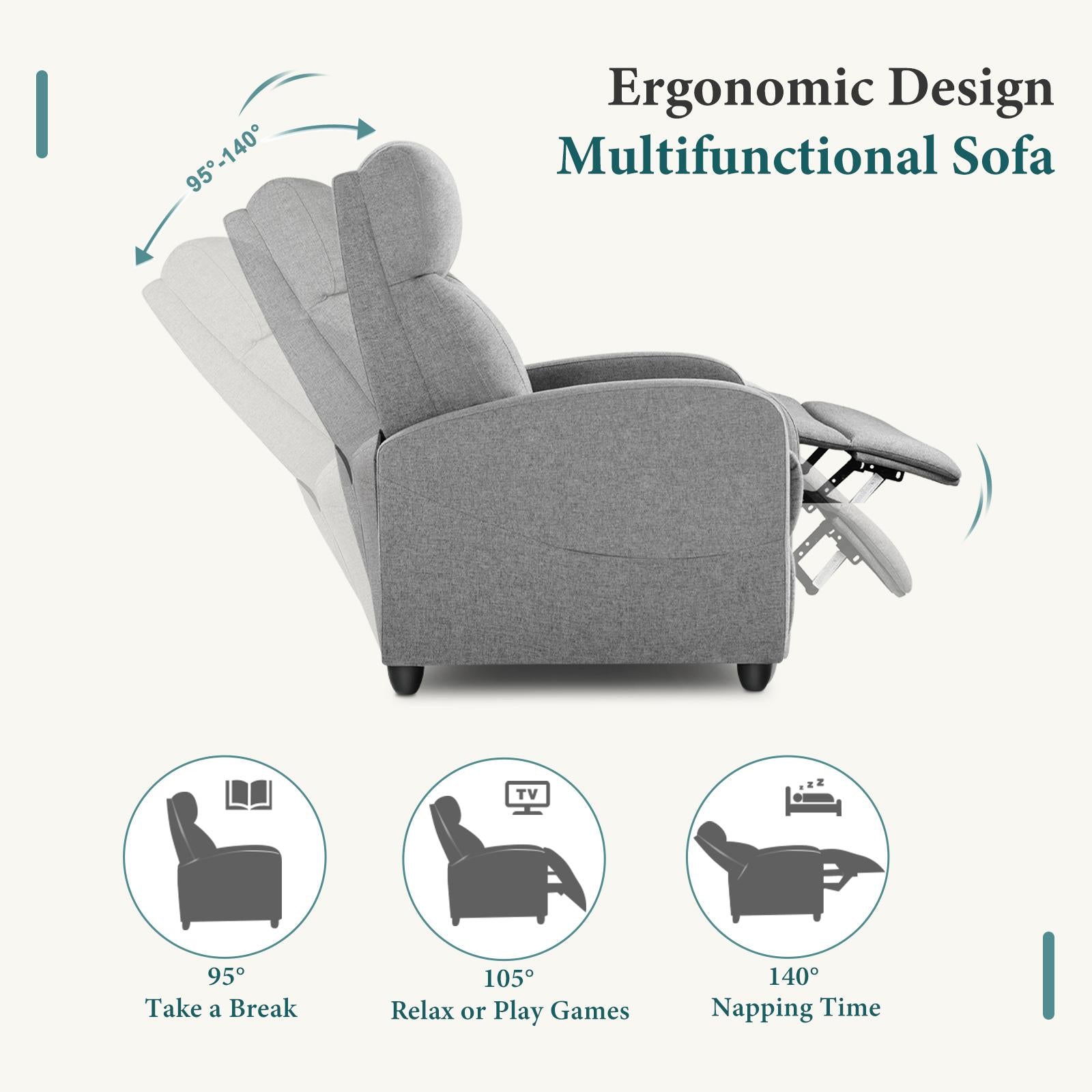 Ergonomic Design
Multifunctional Sofa

95°-140°

TV

zzz

95°
Take a Break

105°
Relax or Play Games

140°
Napping Time